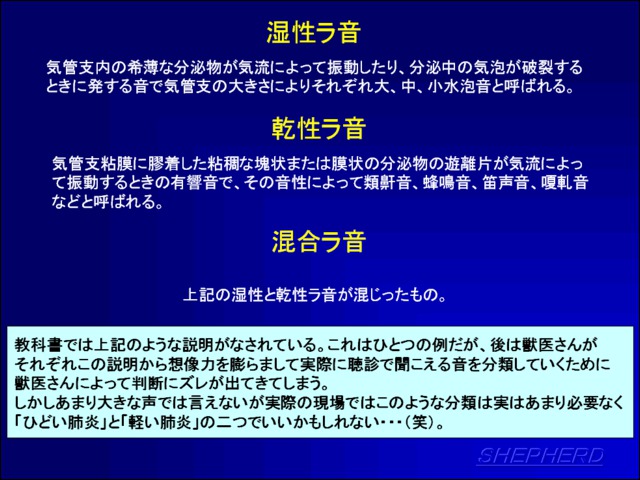 湿性ラ音

気管支内の希薄な分泌物が気流によって振動したり、分泌中の気泡が破裂するときに発する音で気管支の大きさによりそれぞれ大、中、小水泡音と呼ばれる。

乾性ラ音

気管支粘膜に膠着した粘稠な塊状または膜状の分泌物の遊離片が気流によって振動するときの有響音で、その音性によって類鼾音、蜂鳴音、笛声音、嗄軋音などと呼ばれる。

混合ラ音

上記の湿性と乾性ラ音が混じったもの。

教科書では上記のような説明がなされている。これはひとつの例だが、後は獣医さんがそれぞれこの説明から想像力を膨らまして実際に聴診で聞こえる音を分類していくために獣医さんによって判断にズレが出てきてしまう。
しかしあまり大きな声では言えないが実際の現場ではこのような分類は実はあまり必要なく「ひどい肺炎」と「軽い肺炎」の二つでいいかもしれない・・・（笑）。

SHEPHERD